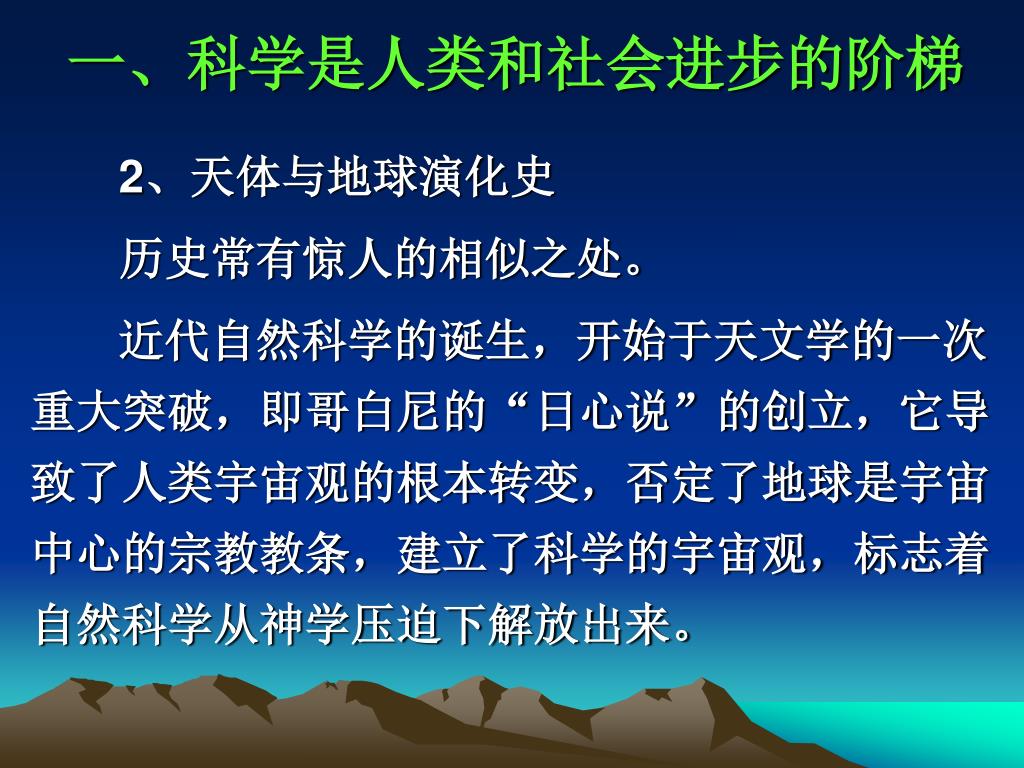 一、科学是人类和社会进步的阶梯

2、天体与地球演化史

历史常有惊人的相似之处。

近代自然科学的诞生，开始于天文学的一次重大突破，即哥白尼的“日心说”的创立，它导致了人类宇宙观的根本转变，否定了地球是宇宙中心的宗教教条，建立了科学的宇宙观，标志着自然科学从神学压迫下解放出来。